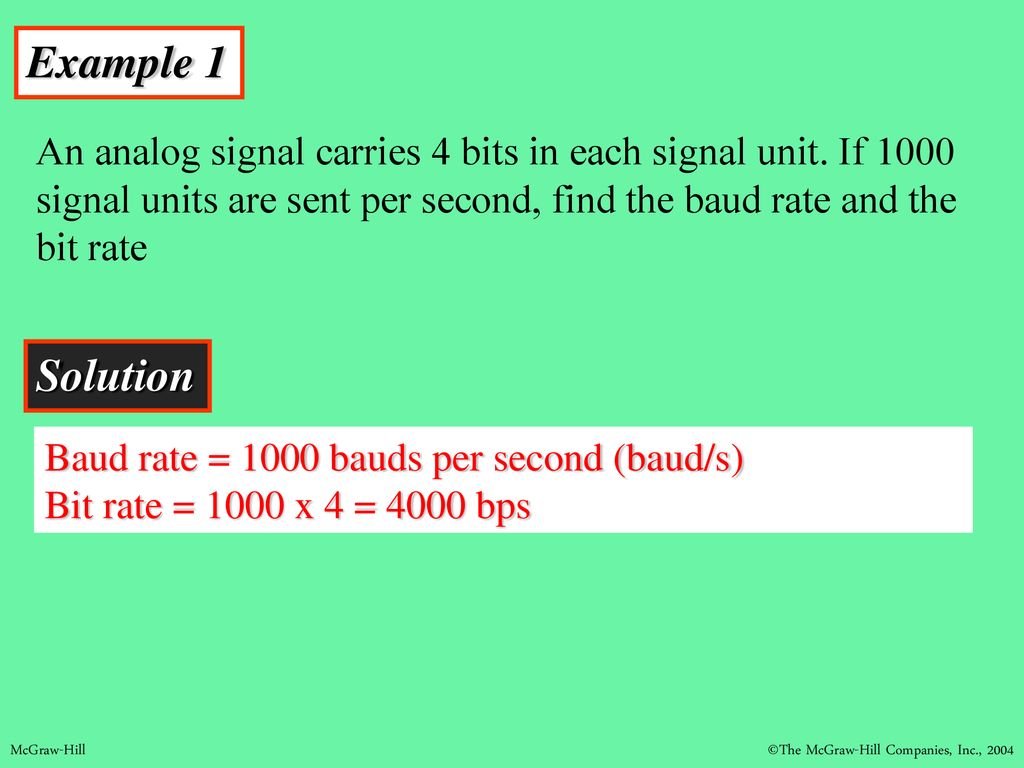 Example 1

An analog signal carries 4 bits in each signal unit. If 1000 signal units are sent per second, find the baud rate and the bit rate

Solution

Baud rate = 1000 bauds per second (baud/s)
Bit rate = 1000 x 4 = 4000 bps

McGraw-Hill

©The McGraw-Hill Companies, Inc., 2004